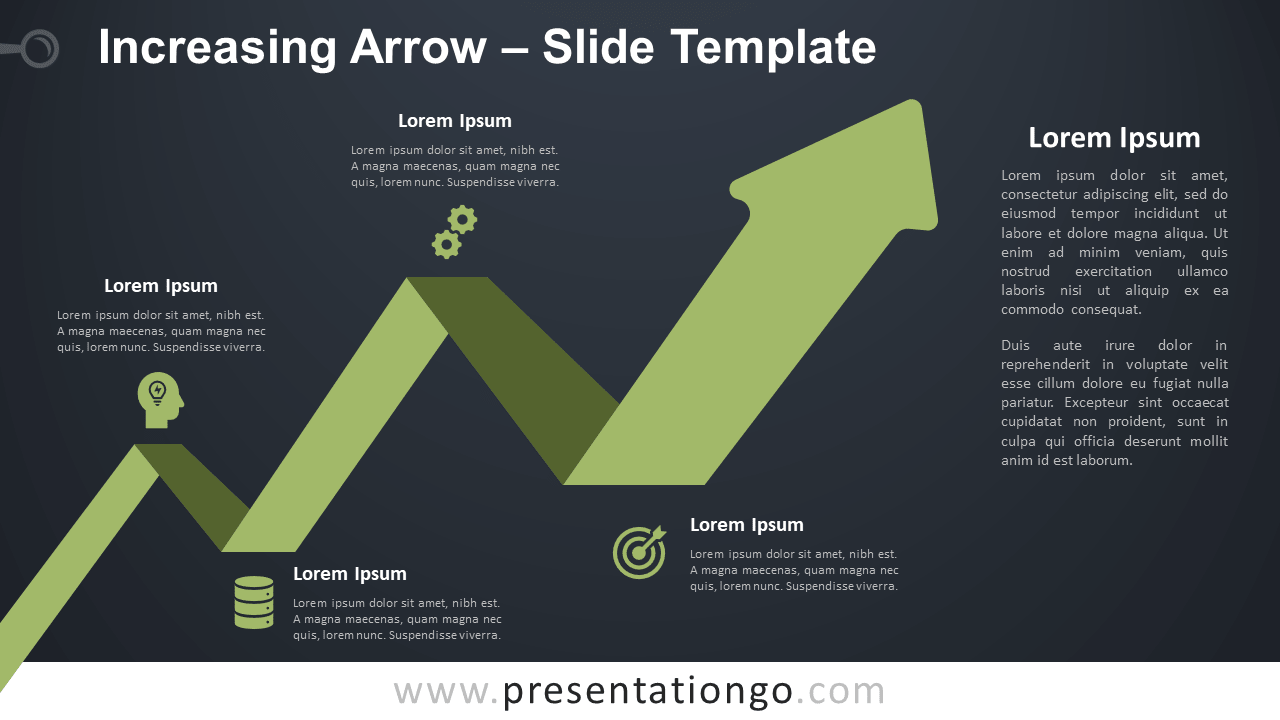 Increasing Arrow – Slide Template

Lorem Ipsum

Lorem ipsum dolor sit amet, nibh est. A magna maecenas, quam magna nec quis, lorem nunc. Suspendisse viverra.

Lorem Ipsum

Lorem ipsum dolor sit amet, nibh est. A magna maecenas, quam magna nec quis, lorem nunc. Suspendisse viverra.

Lorem Ipsum

Lorem ipsum dolor sit amet, nibh est. A magna maecenas, quam magna nec quis, lorem nunc. Suspendisse viverra.

Lorem Ipsum

Lorem ipsum dolor sit amet, nibh est. A magna maecenas, quam magna nec quis, lorem nunc. Suspendisse viverra.

Lorem Ipsum

Lorem ipsum dolor sit amet, consectetur adipiscing elit, sed do eiusmod tempor incididunt ut labore et dolore magna aliqua. Ut enim ad minim veniam, quis nostrud exercitation ullamco laboris nisi ut aliquip ex ea commodo consequat.

Duis aute irure dolor in reprehenderit in voluptate velit esse cillum dolore eu fugiat nulla pariatur. Excepteur sint occaecat cupidatat non proident, sunt in culpa qui officia deserunt mollit anim id est laborum.

www.presentationgo.com